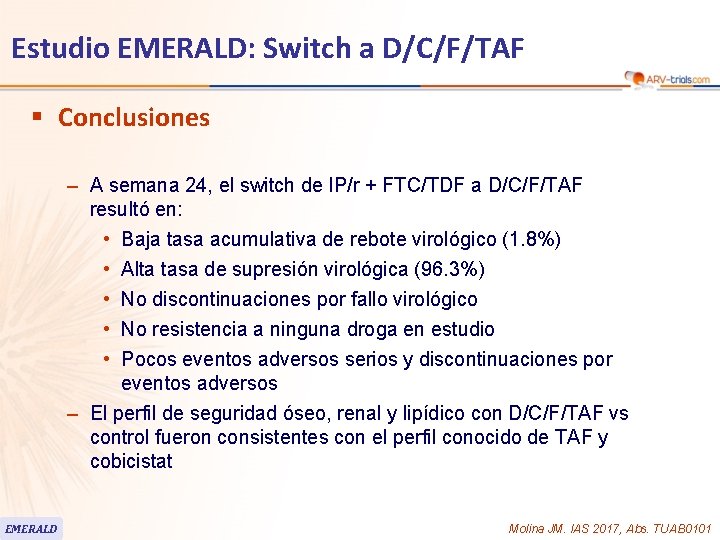 Estudio EMERALD: Switch a D/C/F/TAF

ARV-trials.com

▪ Conclusiones

– A semana 24, el switch de IP/r + FTC/TDF a D/C/F/TAF resultó en:
• Baja tasa acumulativa de rebote virológico (1.8%)
• Alta tasa de supresión virológica (96.3%)
• No discontinuaciones por fallo virológico
• No resistencia a ninguna droga en estudio
• Pocos eventos adversos serios y discontinuaciones por eventos adversos
– El perfil de seguridad óseo, renal y lipídico con D/C/F/TAF vs control fueron consistentes con el perfil conocido de TAF y cobicistat

EMERALD

Molina JM. IAS 2017, Abs. TUAB0101